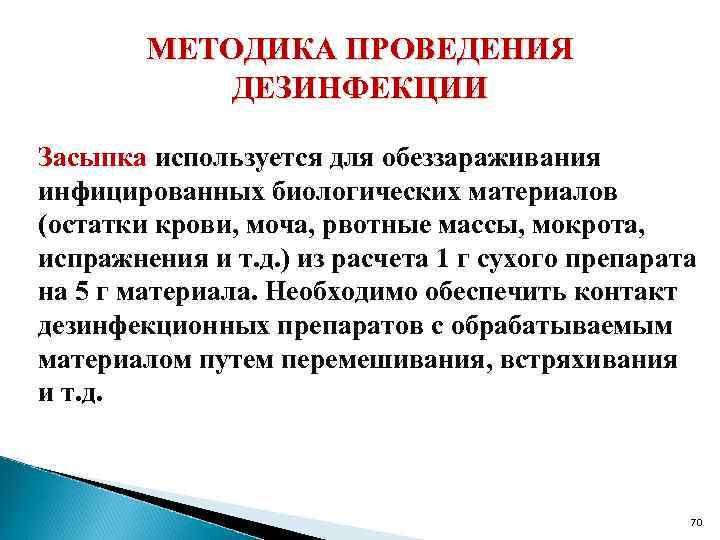 МЕТОДИКА ПРОВЕДЕНИЯ ДЕЗИНФЕКЦИИ

Засыпка используется для обеззараживания инфицированных биологических материалов (остатки крови, моча, рвотные массы, мокрота, испражнения и т.д.) из расчета 1 г сухого препарата на 5 г материала. Необходимо обеспечить контакт дезинфекционных препаратов с обрабатываемым материалом путем перемешивания, встряхивания и т.д.

70